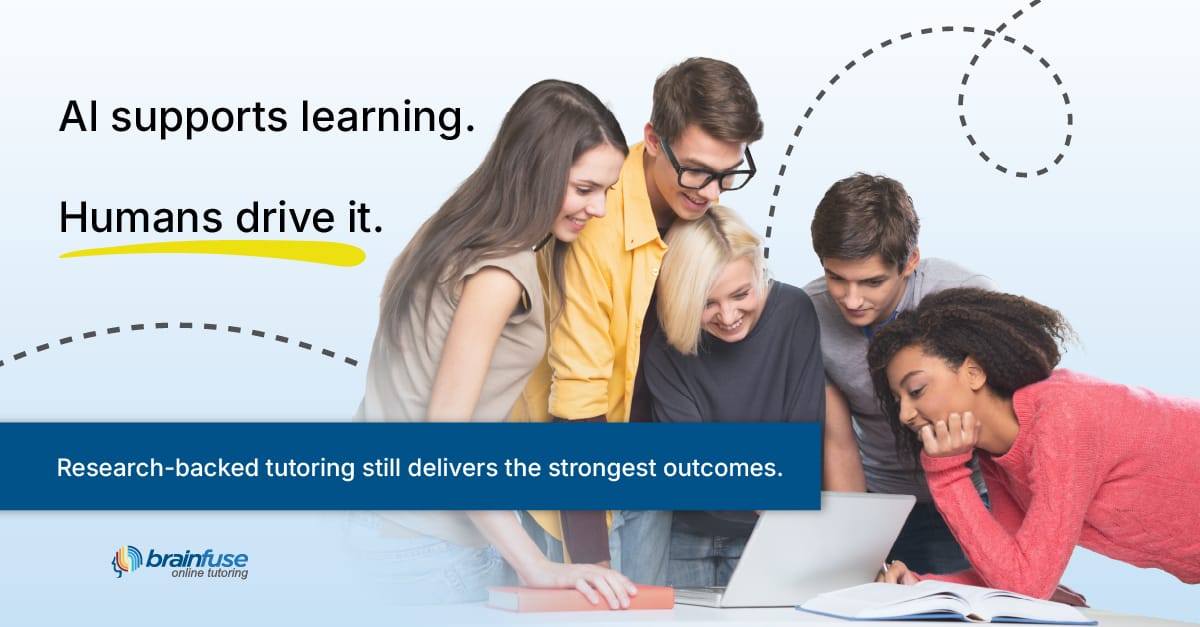 AI supports learning.

Humans drive it.

Research-backed tutoring still delivers the strongest outcomes.

brainfuse
online tutoring